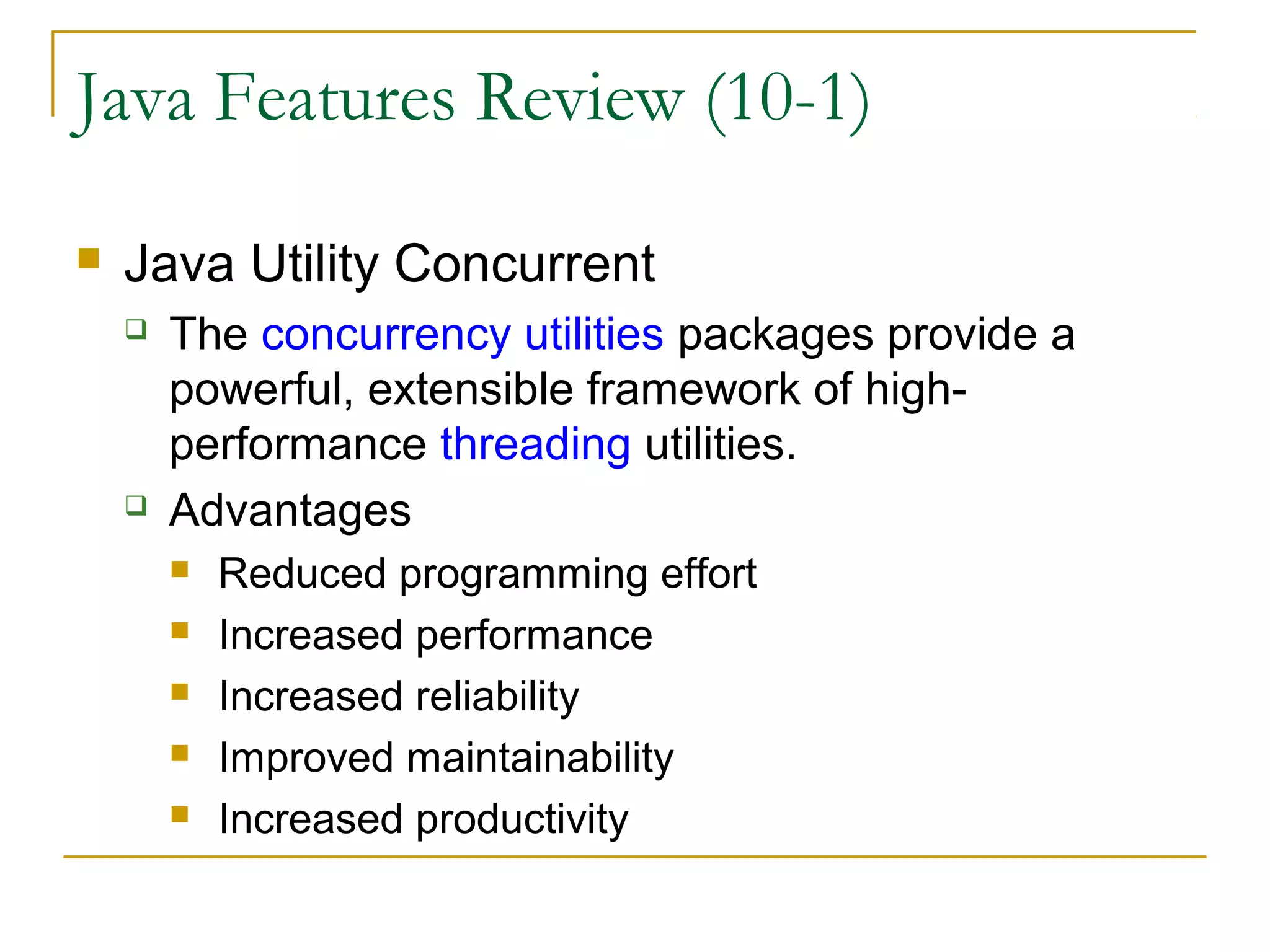 Java Features Review (10-1)

Java Utility Concurrent

The concurrency utilities packages provide a powerful, extensible framework of high-performance threading utilities.

Advantages

Reduced programming effort

Increased performance

Increased reliability

Improved maintainability

Increased productivity